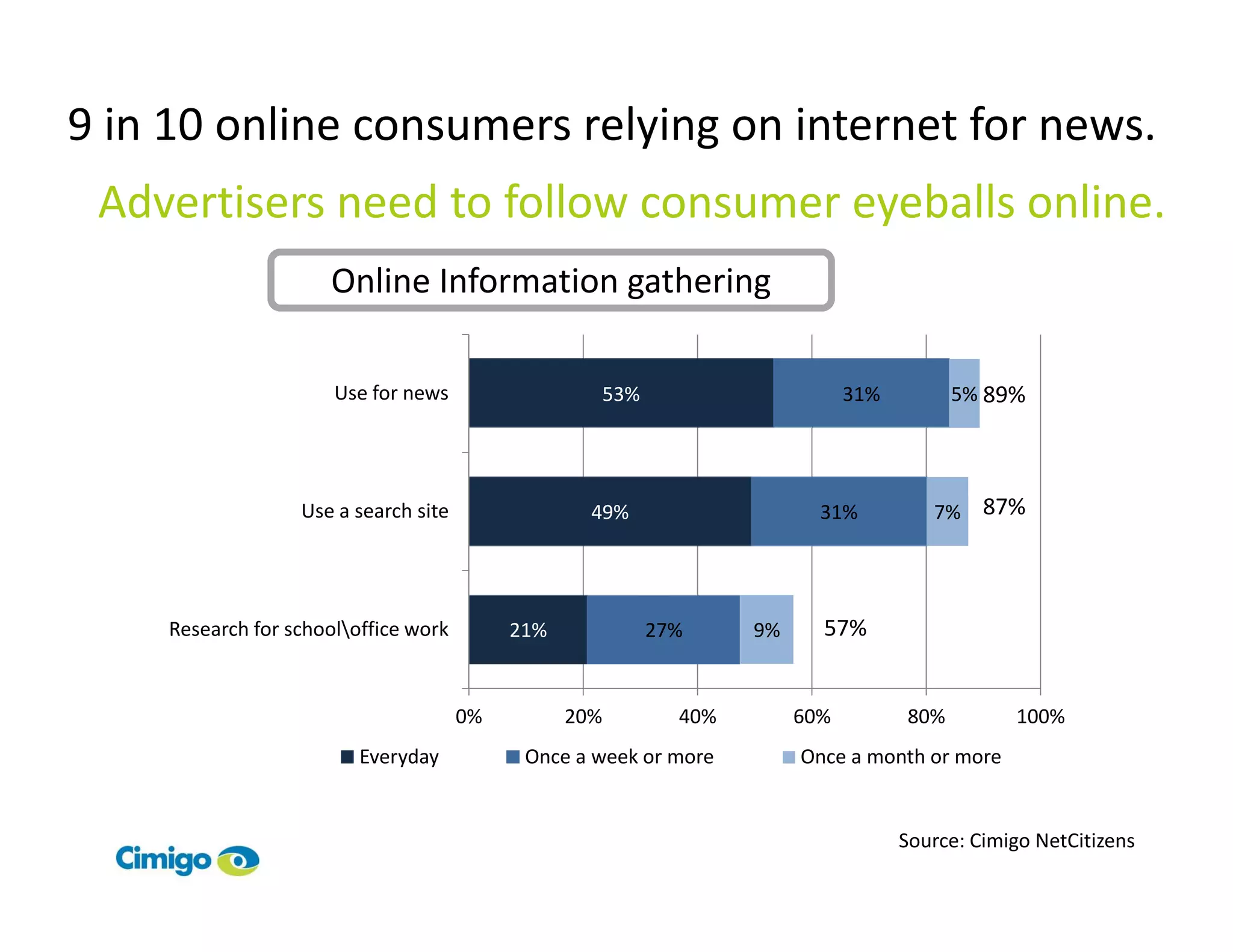 9 in 10 online consumers relying on internet for news.

Advertisers need to follow consumer eyeballs online.

Online Information gathering

Use for news 53% 31% 5% 89%

Use a search site 49% 31% 7% 87%

Research for school\office work 21% 27% 9% 57%

0% 20% 40% 60% 80% 100%

Everyday Once a week or more Once a month or more

Source: Cimigo NetCitizens

Cimigo